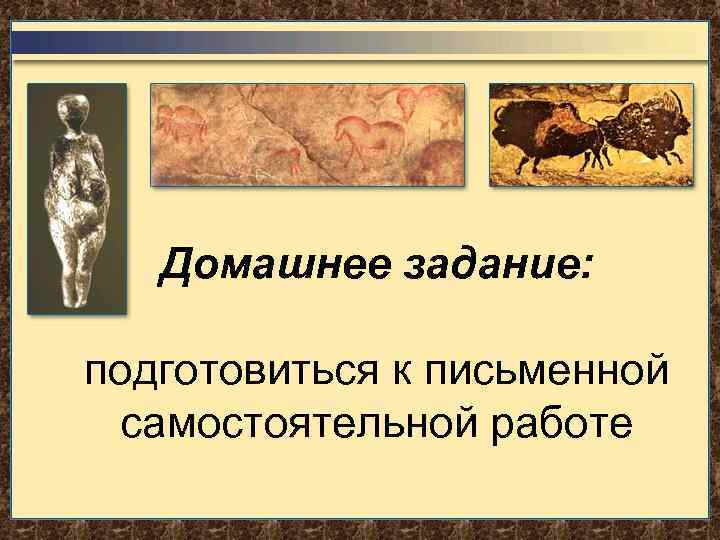 Домашнее задание:

подготовиться к письменной самостоятельной работе